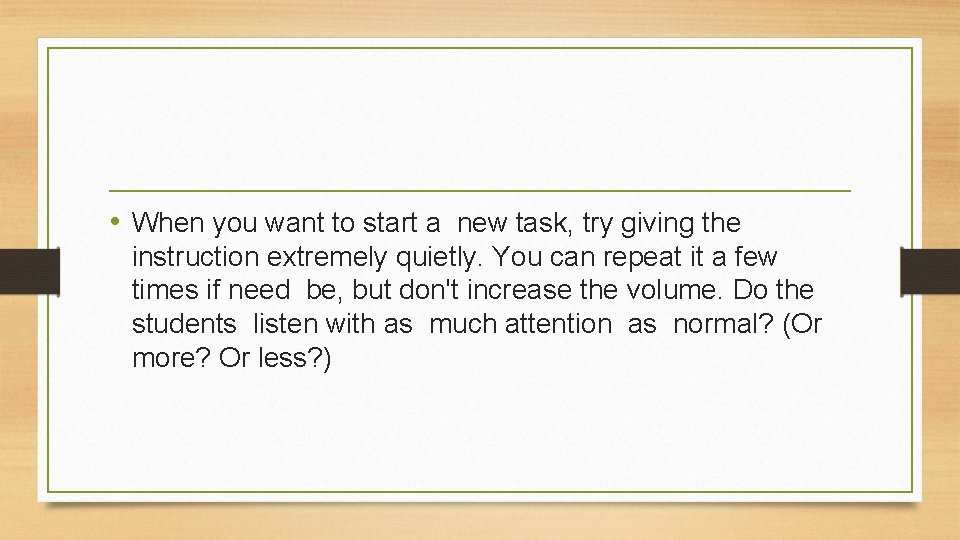 • When you want to start a new task, try giving the instruction extremely quietly. You can repeat it a few times if need be, but don't increase the volume. Do the students listen with as much attention as normal? (Or more? Or less?)